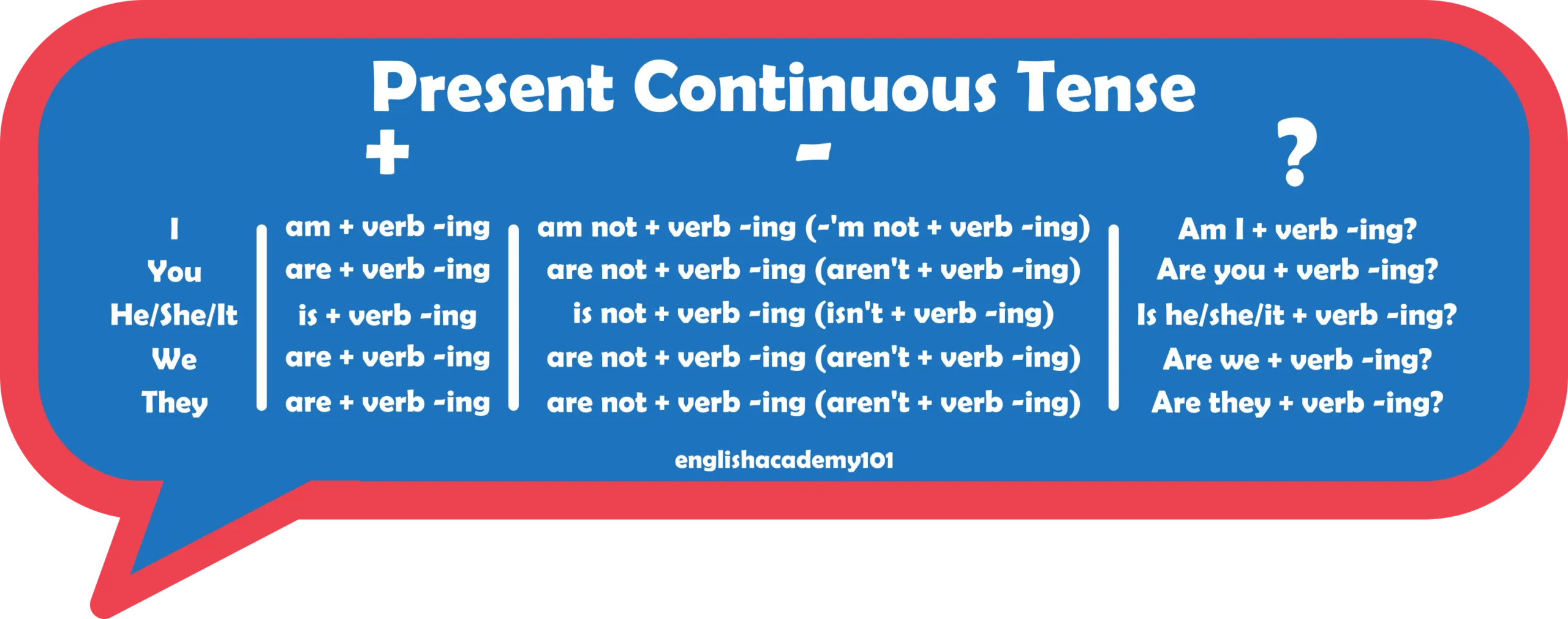 Present Continuous Tense

| | + | - | ? |
|---|---|---|---|
| I | am + verb -ing | am not + verb -ing (-'m not + verb -ing) | Am I + verb -ing? |
| You | are + verb -ing | are not + verb -ing (aren't + verb -ing) | Are you + verb -ing? |
| He/She/It | is + verb -ing | is not + verb -ing (isn't + verb -ing) | Is he/she/it + verb -ing? |
| We | are + verb -ing | are not + verb -ing (aren't + verb -ing) | Are we + verb -ing? |
| They | are + verb -ing | are not + verb -ing (aren't + verb -ing) | Are they + verb -ing? |

englishacademy101